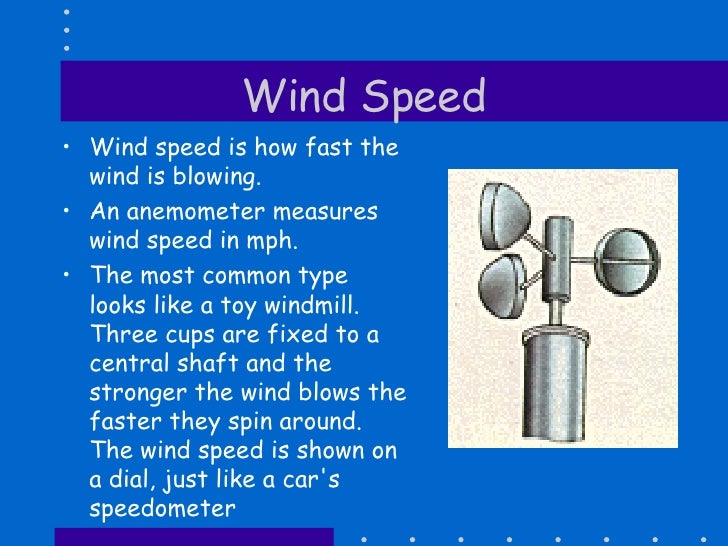 Wind Speed

• Wind speed is how fast the wind is blowing.

• An anemometer measures wind speed in mph.

• The most common type looks like a toy windmill. Three cups are fixed to a central shaft and the stronger the wind blows the faster they spin around. The wind speed is shown on a dial, just like a car's speedometer